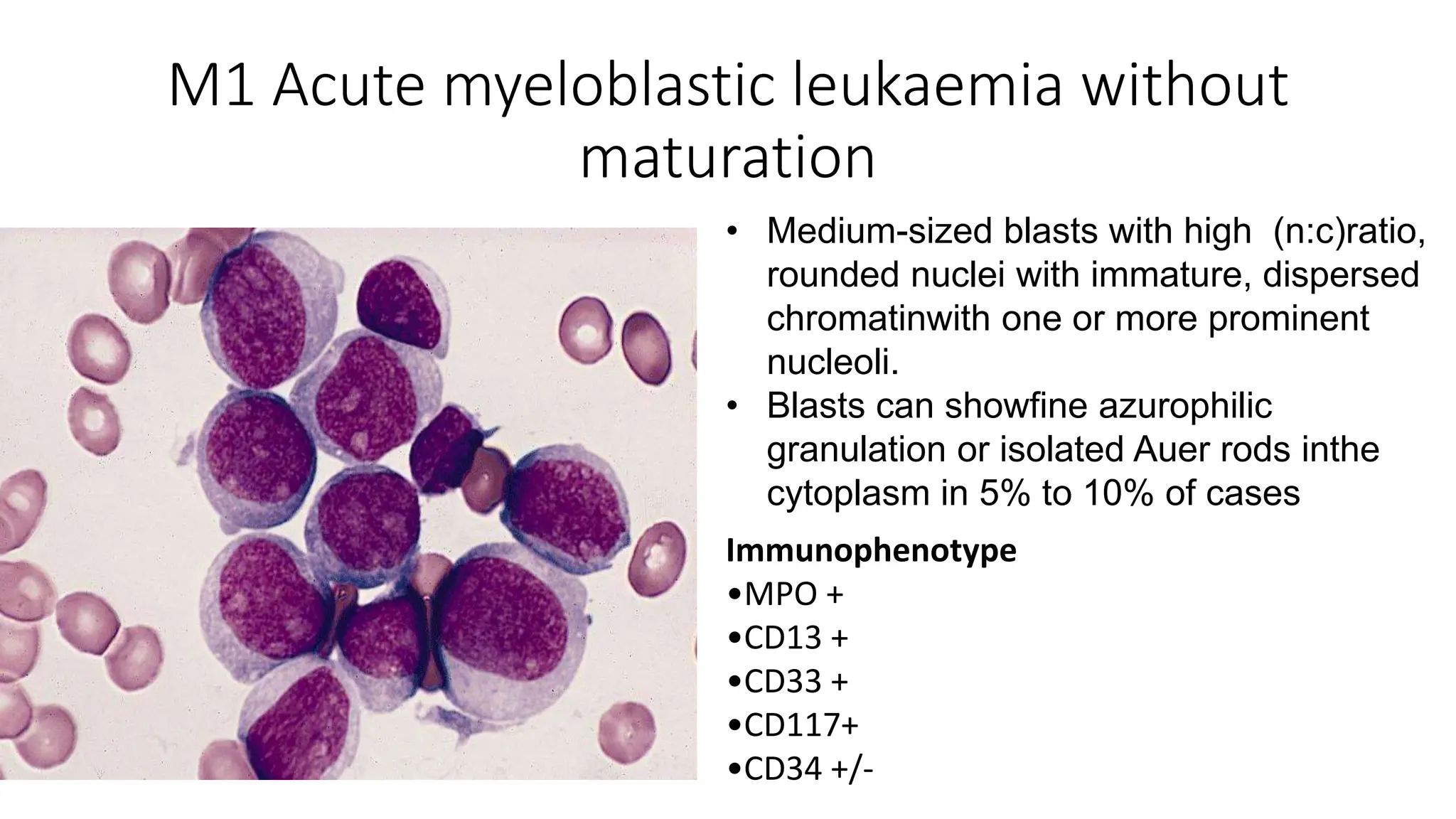 M1 Acute myeloblastic leukaemia without maturation

• Medium-sized blasts with high (n:c)ratio, rounded nuclei with immature, dispersed chromatinwith one or more prominent nucleoli.
• Blasts can showfine azurophilic granulation or isolated Auer rods inthe cytoplasm in 5% to 10% of cases

Immunophenotype
•MPO +
•CD13 +
•CD33 +
•CD117+
•CD34 +/-